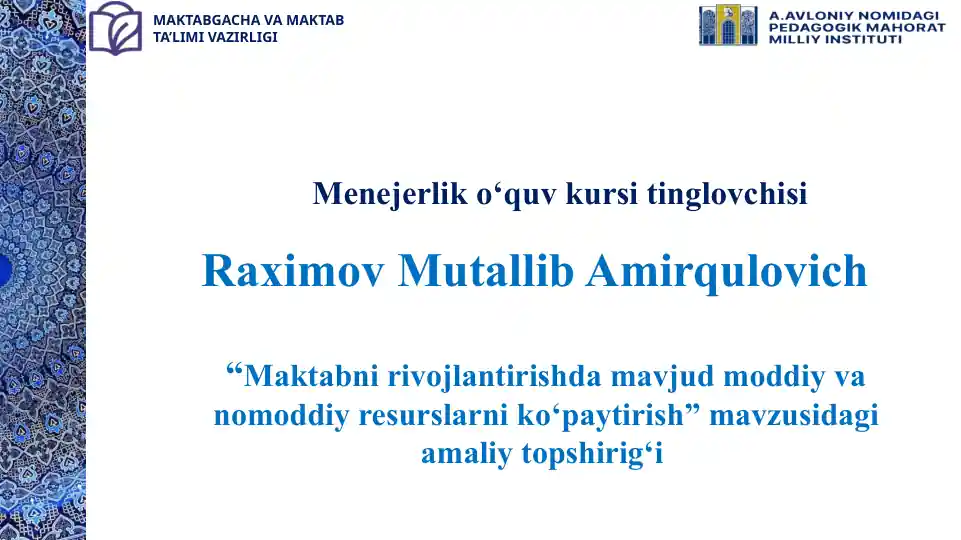 MAKTABGACHA VA MAKTAB TA'LIMI VAZIRLIGI

A.AVLONIY NOMIDAGI PEDAGOGIK MAHORAT MILLIY INSTITUTI

Menejerlik o‘quv kursi tinglovchisi

Raximov Mutallib Amirqulovich

“Maktabni rivojlantirishda mavjud moddiy va nomoddiy resurslarni ko‘paytirish” mavzusidagi amaliy topshirig‘i